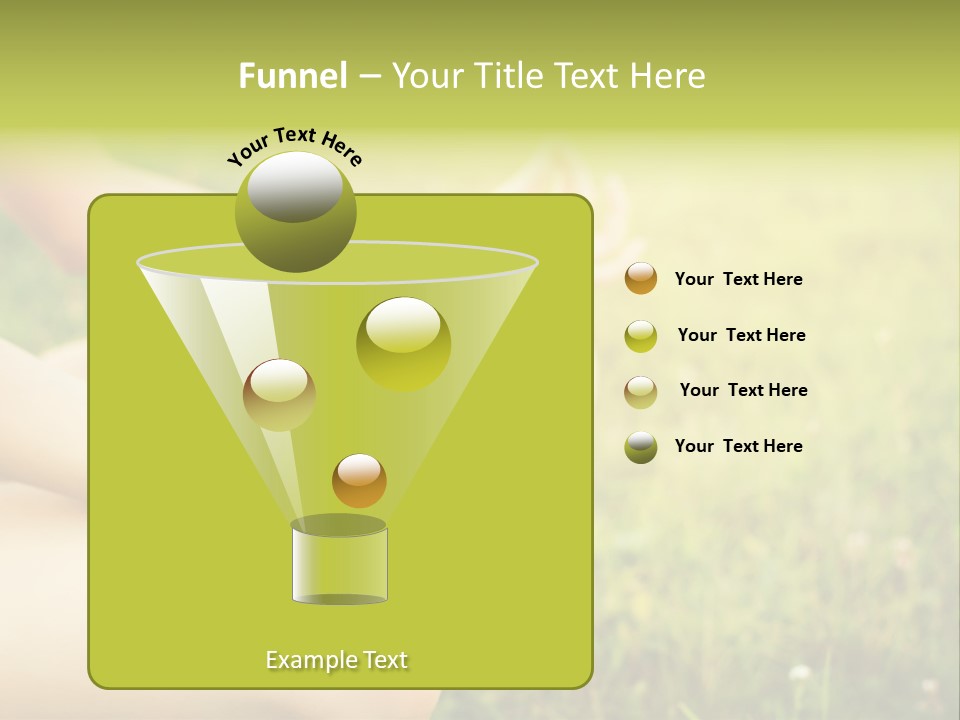 Funnel – Your Title Text Here

Your Text Here

Your Text Here

Your Text Here

Your Text Here

Your Text Here

Example Text